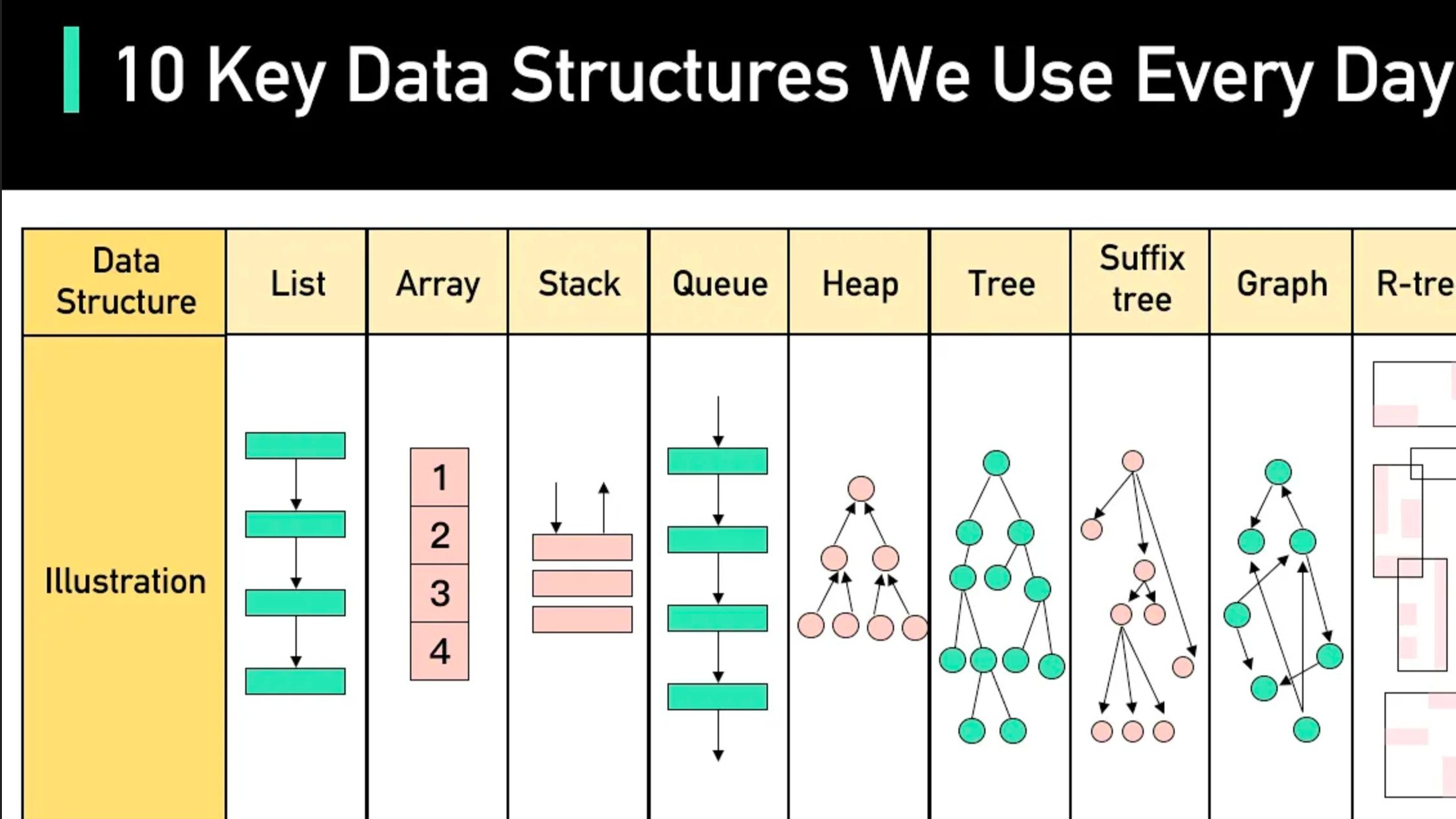 10 Key Data Structures We Use Every Day

| Data Structure | List | Array | Stack | Queue | Heap | Tree | Suffix tree | Graph | R-tre |
|---|---|---|---|---|---|---|---|---|---|
| Illustration | | 1 2 3 4 | | | | | | | |